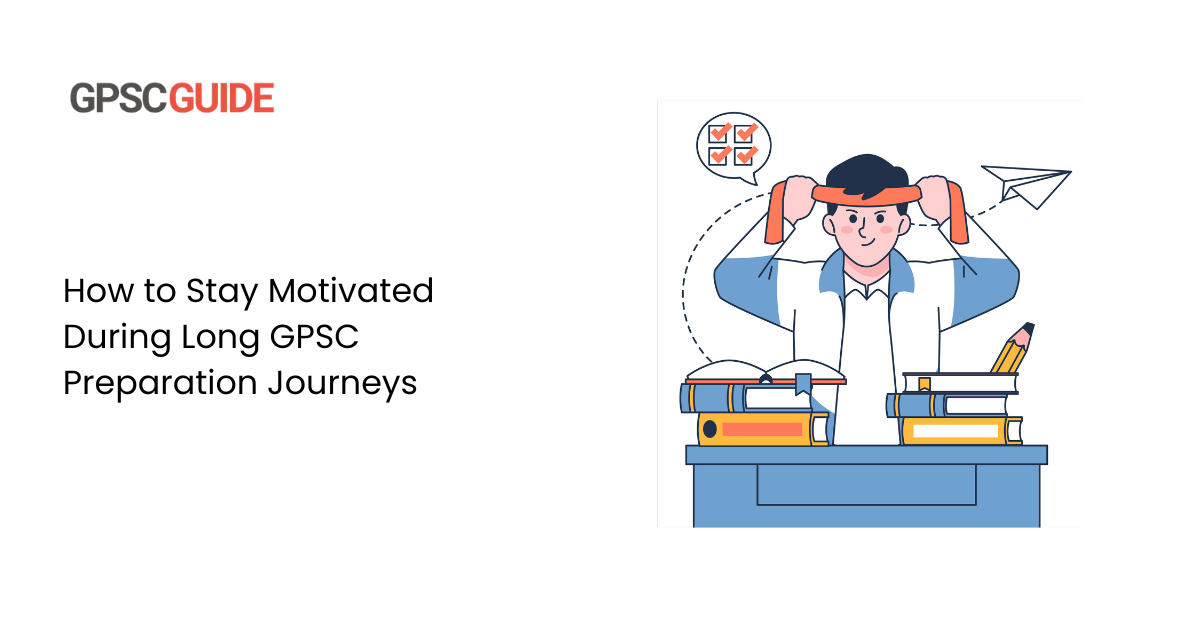 GPSCGUIDE

How to Stay Motivated During Long GPSC Preparation Journeys